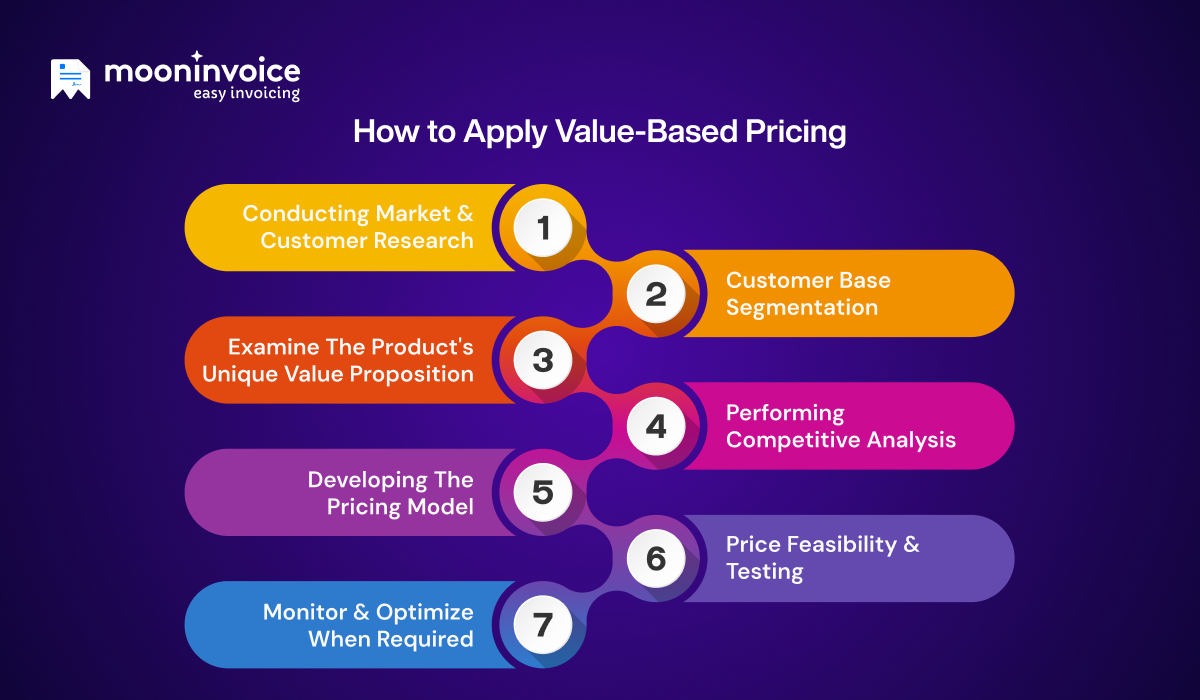 mooninvoice
easy invoicing

How to Apply Value-Based Pricing

Conducting Market & Customer Research 1

2 Customer Base Segmentation

Examine The Product's Unique Value Proposition 3

4 Performing Competitive Analysis

Developing The Pricing Model 5

6 Price Feasibility & Testing

Monitor & Optimize When Required 7